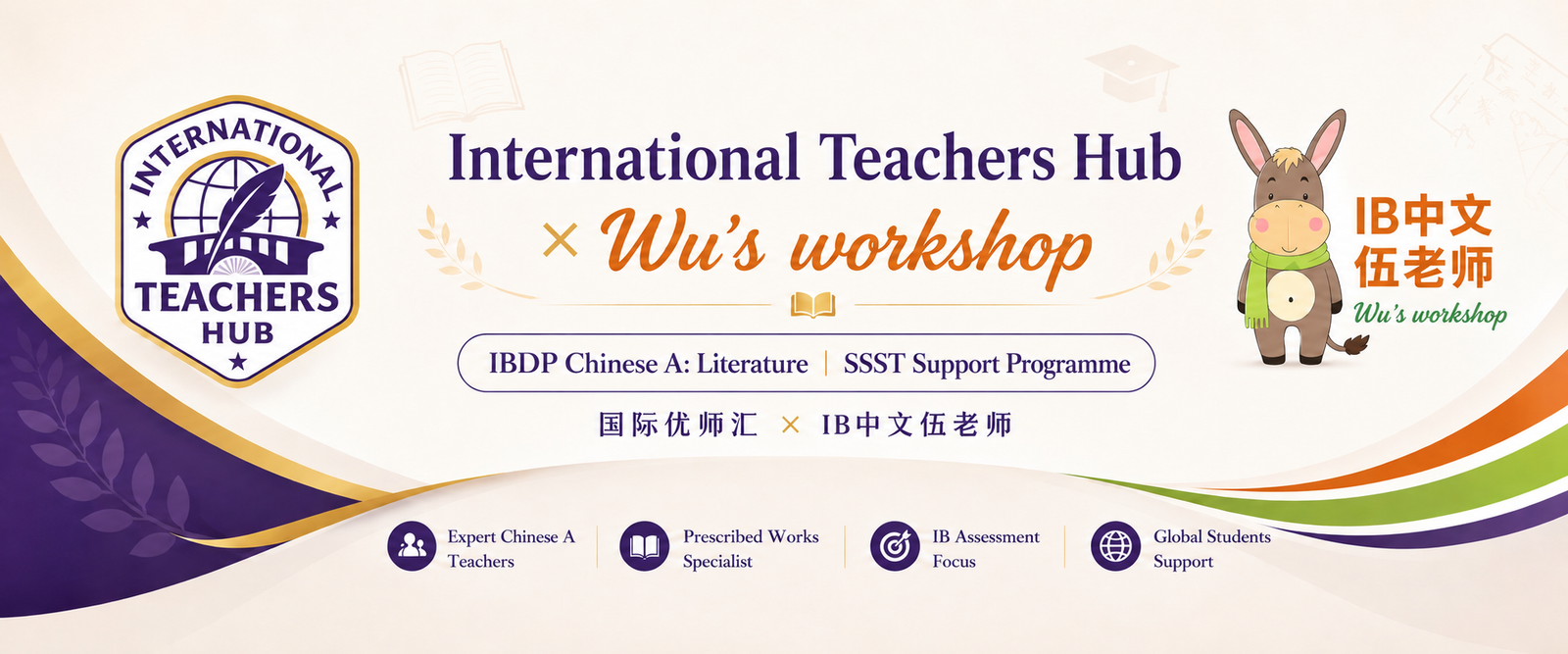 INTERNATIONAL
TEACHERS
HUB

International Teachers Hub
× Wu's workshop

IBDP Chinese A: Literature | SSST Support Programme

国际优师汇 × IB中文伍老师

IB中文
伍老师
Wu's workshop

Expert Chinese A Teachers

Prescribed Works Specialist

IB Assessment Focus

Global Students Support